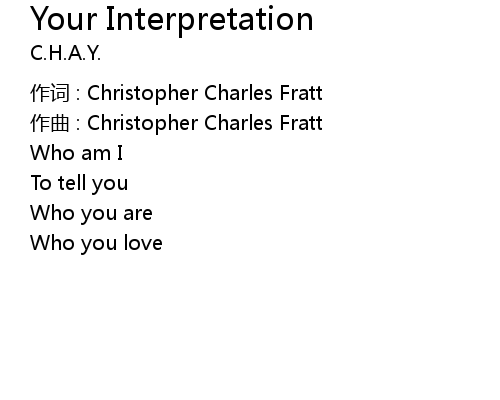 Your Interpretation
C.H.A.Y.

作词 : Christopher Charles Fratt
作曲 : Christopher Charles Fratt
Who am I
To tell you
Who you are
Who you love